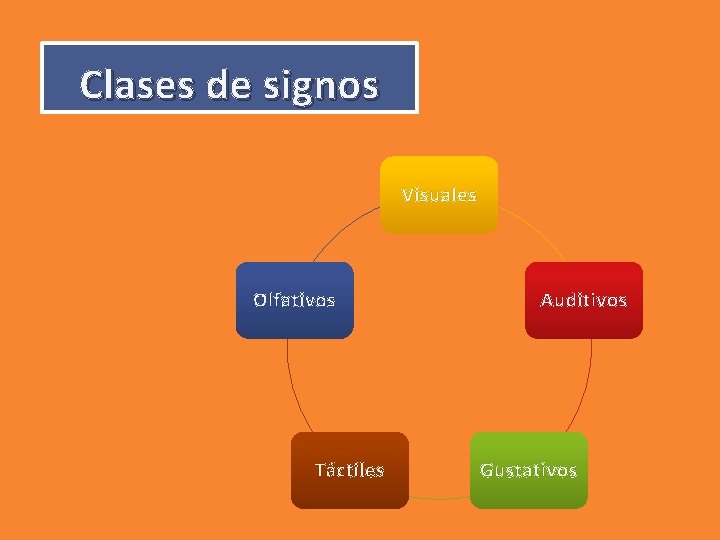 Clases de signos

Visuales

Auditivos

Gustativos

Táctiles

Olfativos